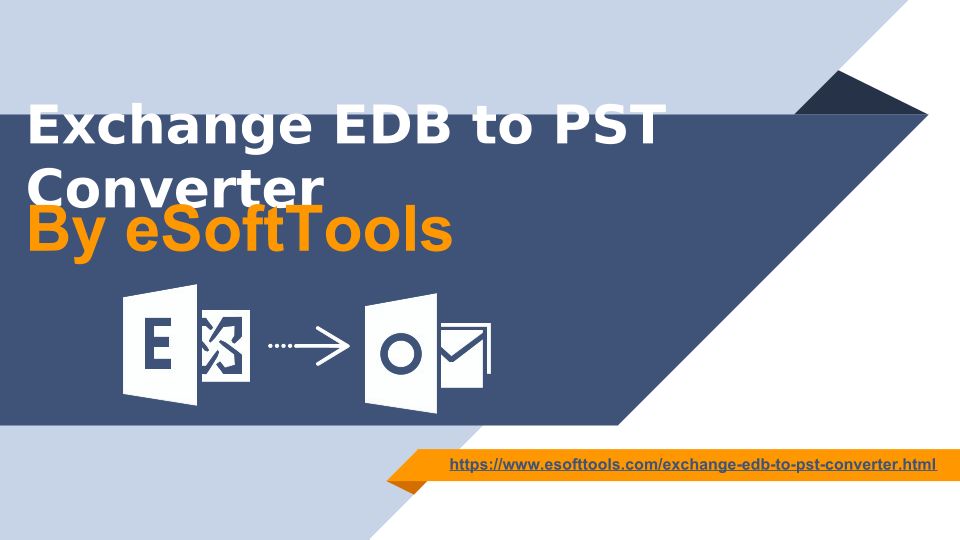 Exchange EDB to PST Converter
By eSoftTools

E

O

https://www.esofttools.com/exchange-edb-to-pst-converter.html